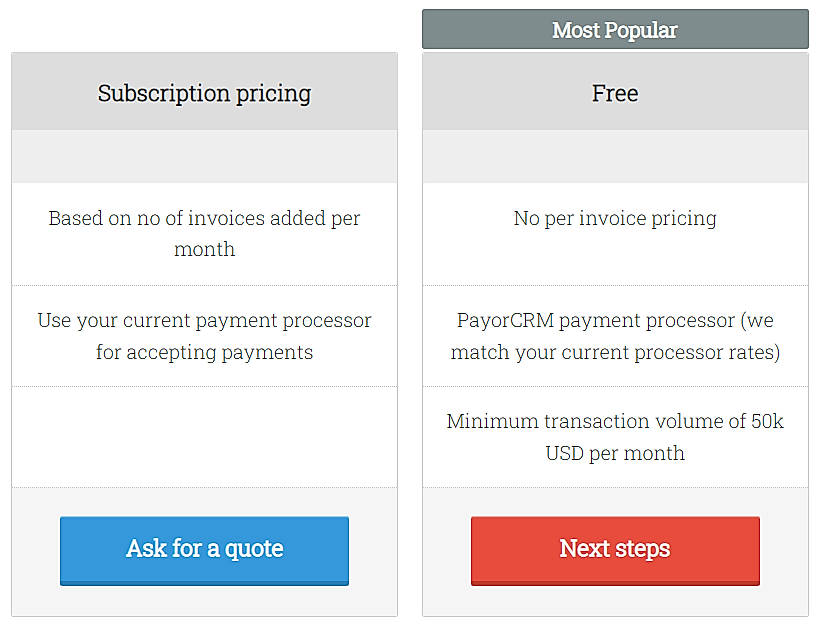 Subscription pricing

Based on no of invoices added per month

Use your current payment processor for accepting payments

Ask for a quote

Most Popular

Free

No per invoice pricing

PayorCRM payment processor (we match your current processor rates)

Minimum transaction volume of 50k USD per month

Next steps